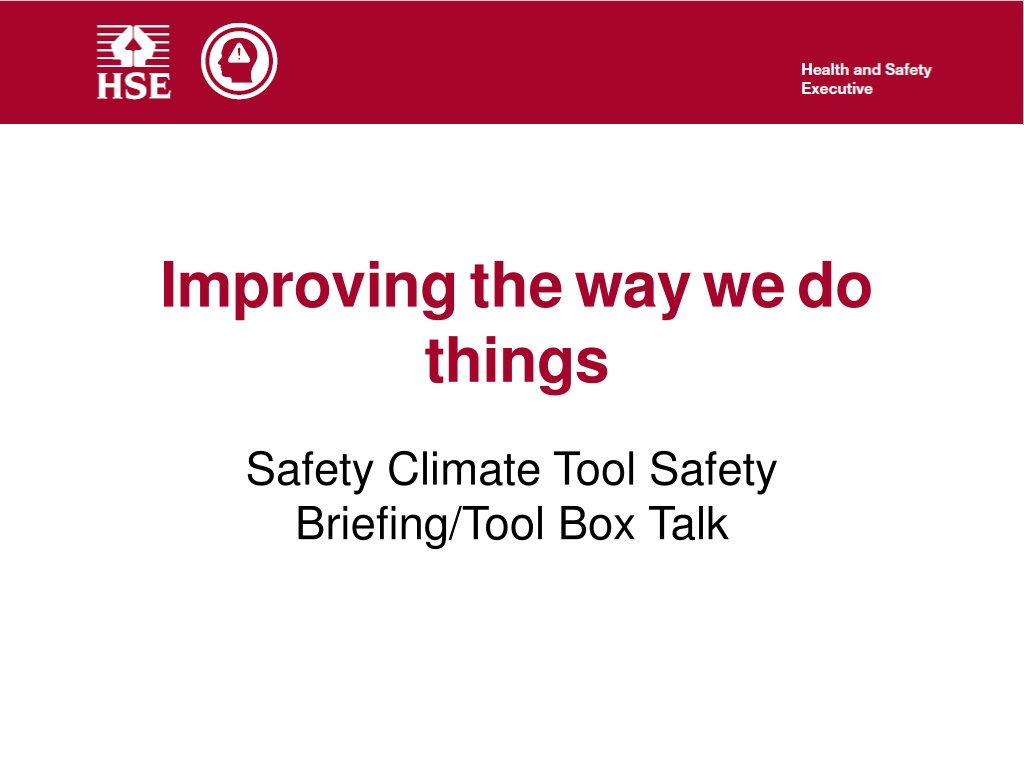 HSE

Health and Safety Executive

Improving the way we do things

Safety Climate Tool Safety Briefing/Tool Box Talk